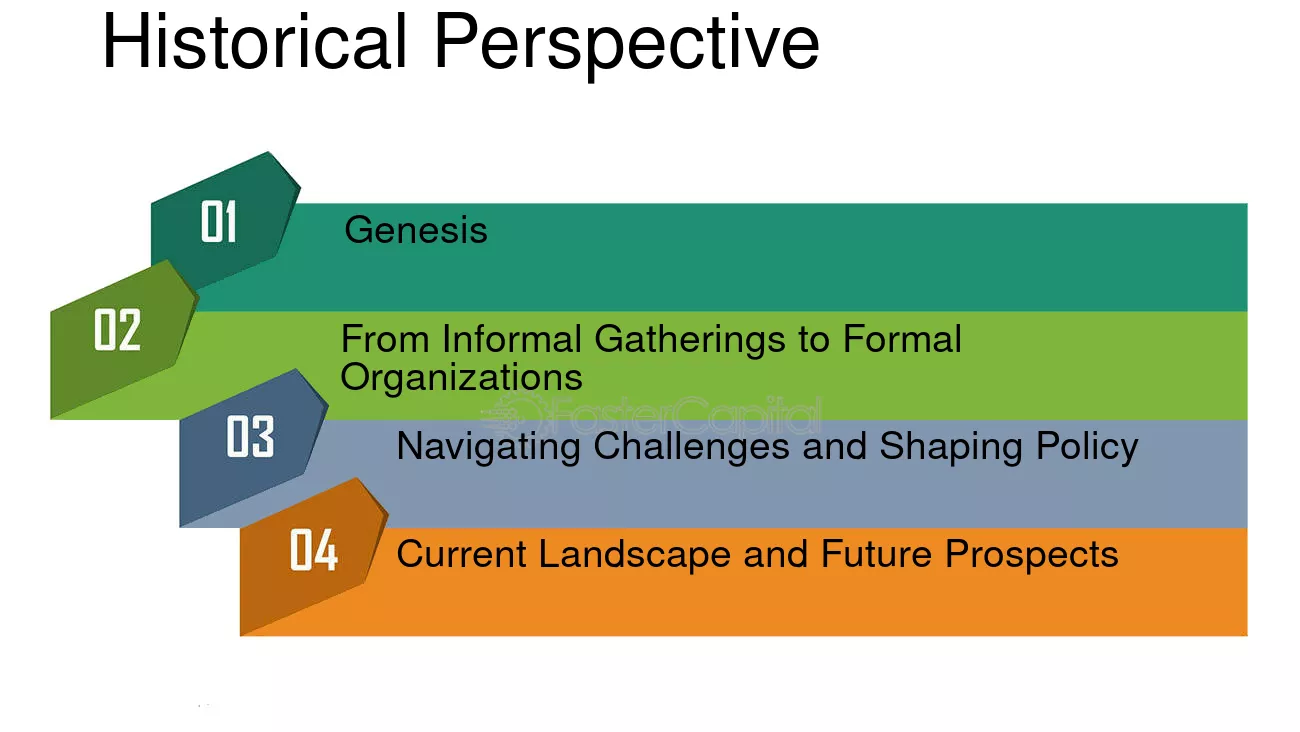 Historical Perspective

01
Genesis

02
From Informal Gatherings to Formal Organizations

03
Navigating Challenges and Shaping Policy

04
Current Landscape and Future Prospects

FasterCapital